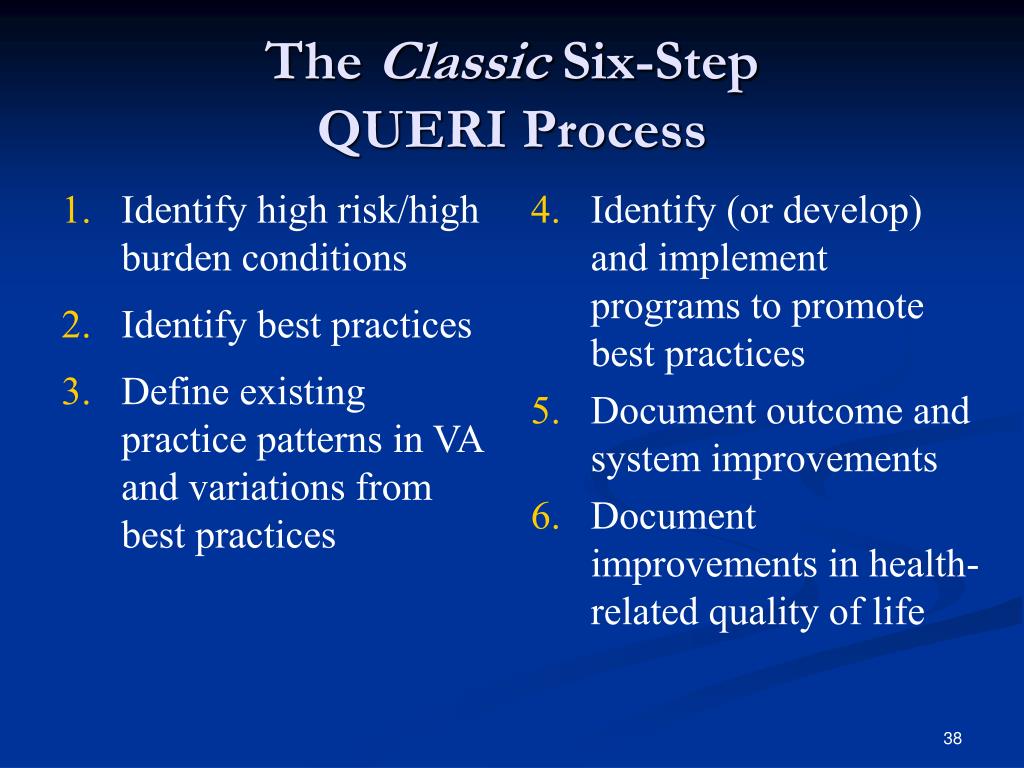 The Classic Six-Step QUERI Process

1. Identify high risk/high burden conditions
2. Identify best practices
3. Define existing practice patterns in VA and variations from best practices

4. Identify (or develop) and implement programs to promote best practices
5. Document outcome and system improvements
6. Document improvements in health-related quality of life

38